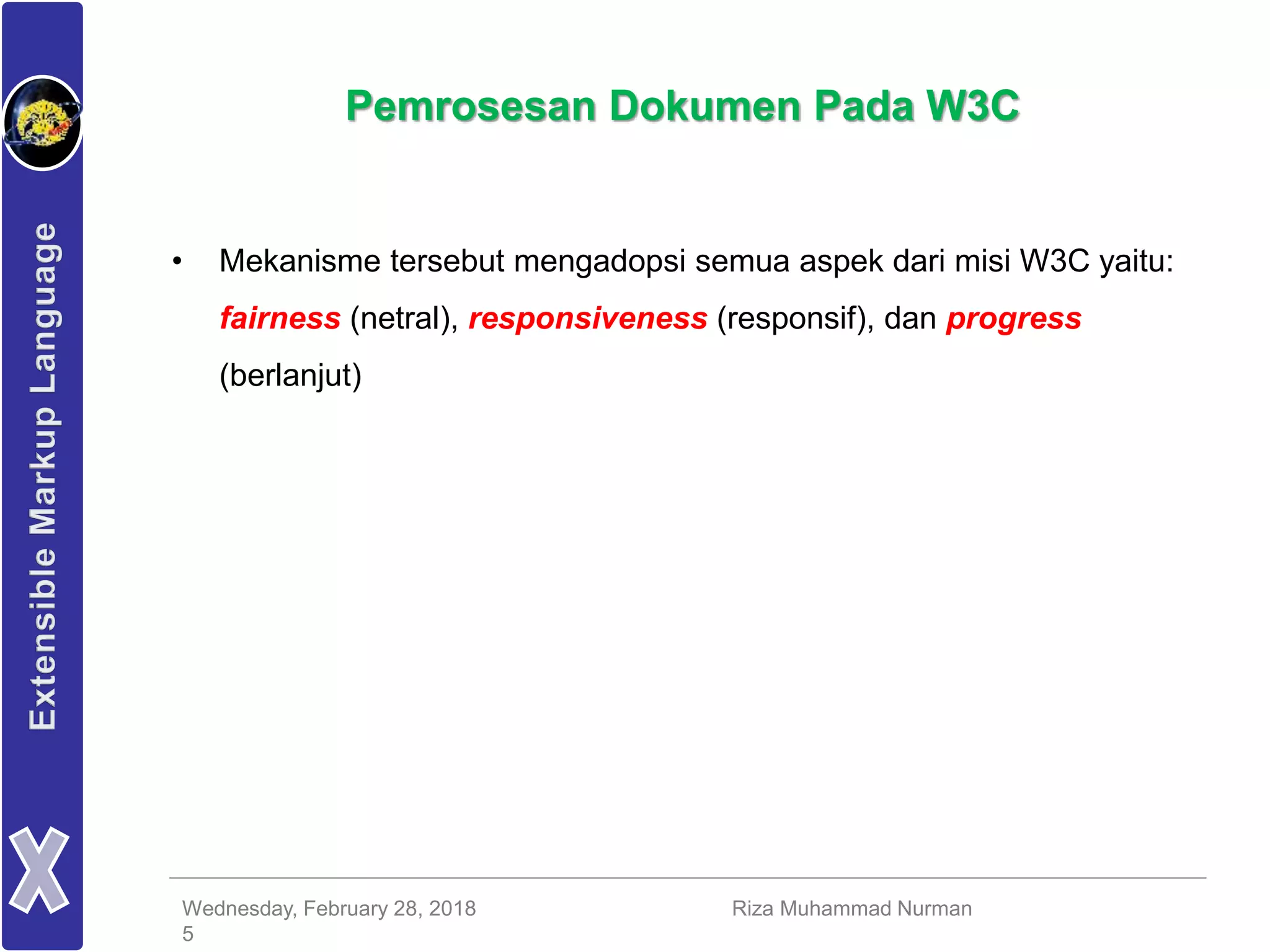 Extensible Markup Language

X

Pemrosesan Dokumen Pada W3C

• Mekanisme tersebut mengadopsi semua aspek dari misi W3C yaitu: fairness (netral), responsiveness (responsif), dan progress (berlanjut)

Wednesday, February 28, 2018
5

Riza Muhammad Nurman